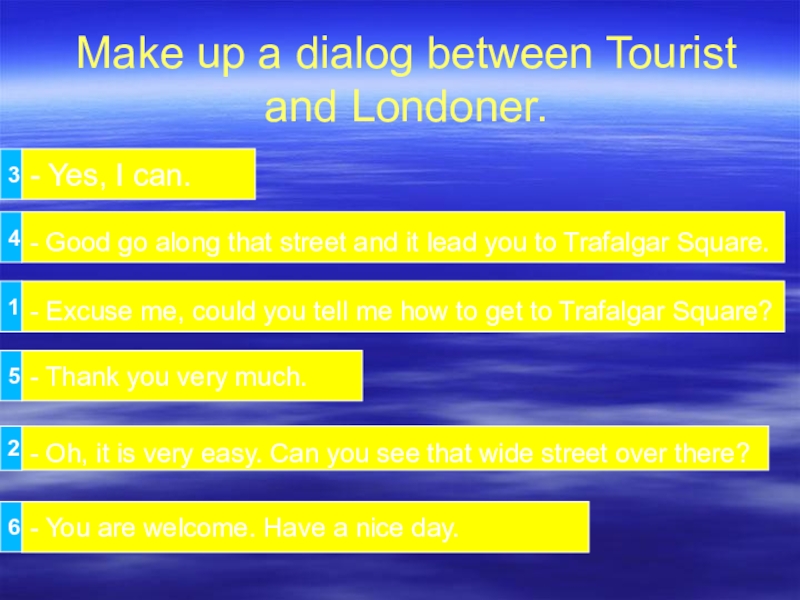 Make up a dialog between Tourist and Londoner.

3 - Yes, I can.

4 - Good go along that street and it lead you to Trafalgar Square.

1 - Excuse me, could you tell me how to get to Trafalgar Square?

5 - Thank you very much.

2 - Oh, it is very easy. Can you see that wide street over there?

6 - You are welcome. Have a nice day.